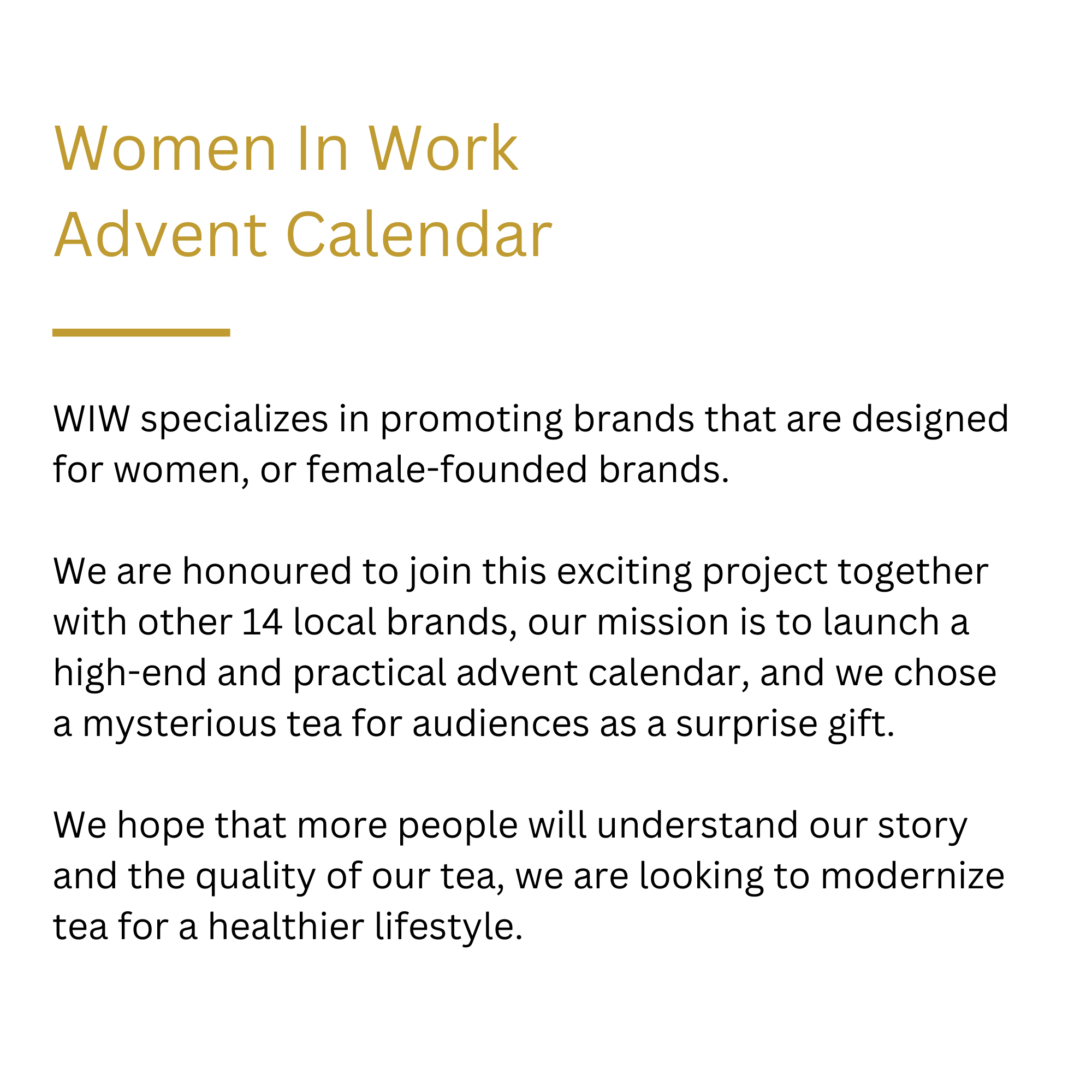 Women In Work
Advent Calendar

WIW specializes in promoting brands that are designed for women, or female-founded brands.

We are honoured to join this exciting project together with other 14 local brands, our mission is to launch a high-end and practical advent calendar, and we chose a mysterious tea for audiences as a surprise gift.

We hope that more people will understand our story and the quality of our tea, we are looking to modernize tea for a healthier lifestyle.